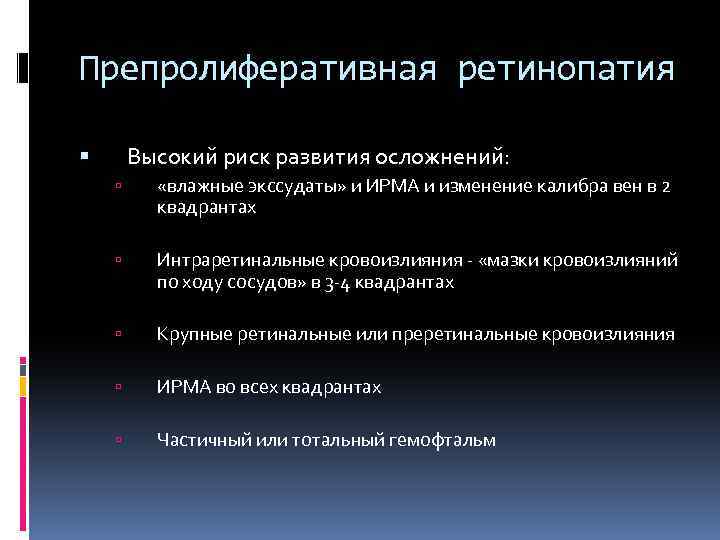 Препролиферативная ретинопатия

Высокий риск развития осложнений:

«влажные экссудаты» и ИРМА и изменение калибра вен в 2 квадрантах

Интраретинальные кровоизлияния - «мазки кровоизлияний по ходу сосудов» в 3-4 квадрантах

Крупные ретинальные или преретинальные кровоизлияния

ИРМА во всех квадрантах

Частичный или тотальный гемофтальм